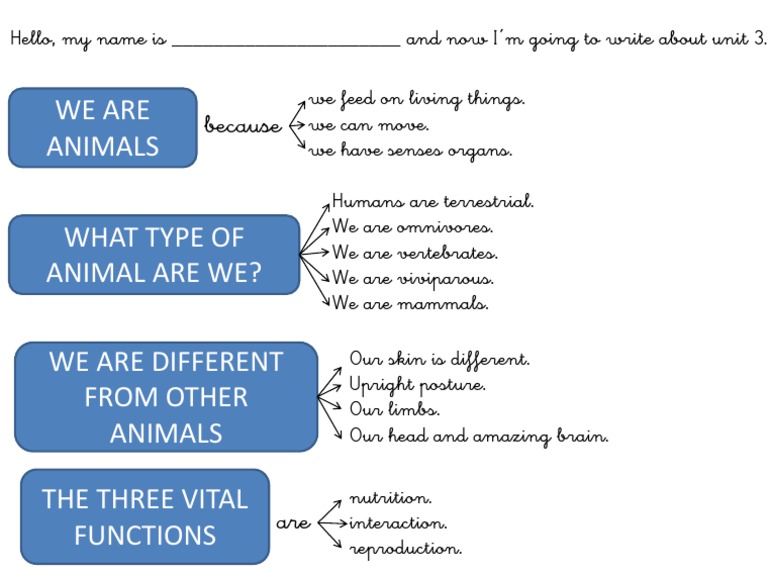 Hello, my name is ________________________ and now I´m going to write about unit 3.

WE ARE ANIMALS

because

we feed on living things.
we can move.
we have senses organs.

WHAT TYPE OF ANIMAL ARE WE?

Humans are terrestrial.
We are omnivores.
We are vertebrates.
We are viviparous.
We are mammals.

WE ARE DIFFERENT FROM OTHER ANIMALS

Our skin is different.
Upright posture.
Our limbs.
Our head and amazing brain.

THE THREE VITAL FUNCTIONS

are

nutrition.
interaction.
reproduction.